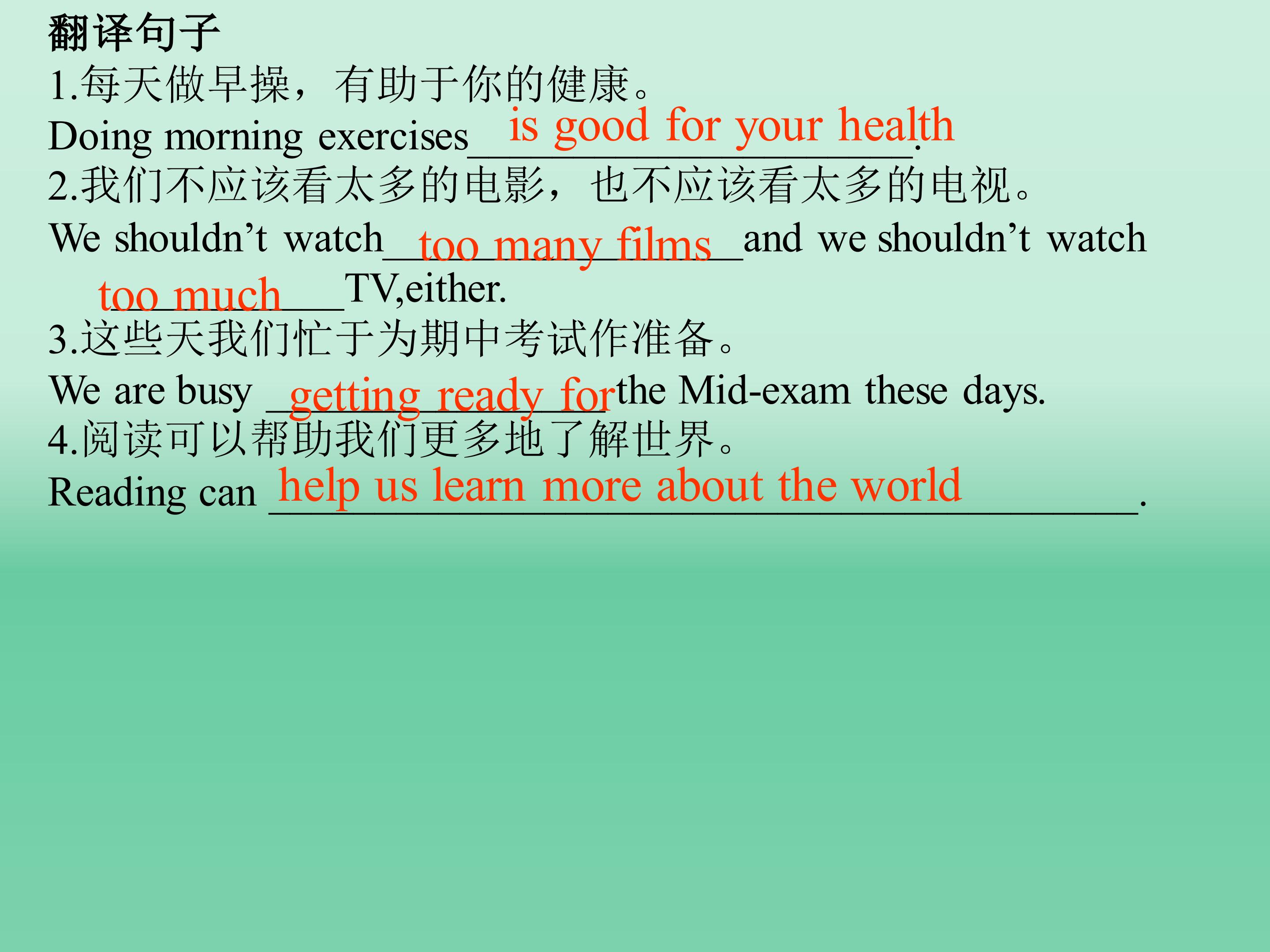 翻译句子
1.每天做早操，有助于你的健康。
Doing morning exercises is good for your health.
2.我们不应该看太多的电影，也不应该看太多的电视。
We shouldn't watch too many films and we shouldn't watch too much TV,either.
3.这些天我们忙于为期中考试作准备。
We are busy getting ready for the Mid-exam these days.
4.阅读可以帮助我们更多地了解世界。
Reading can help us learn more about the world.